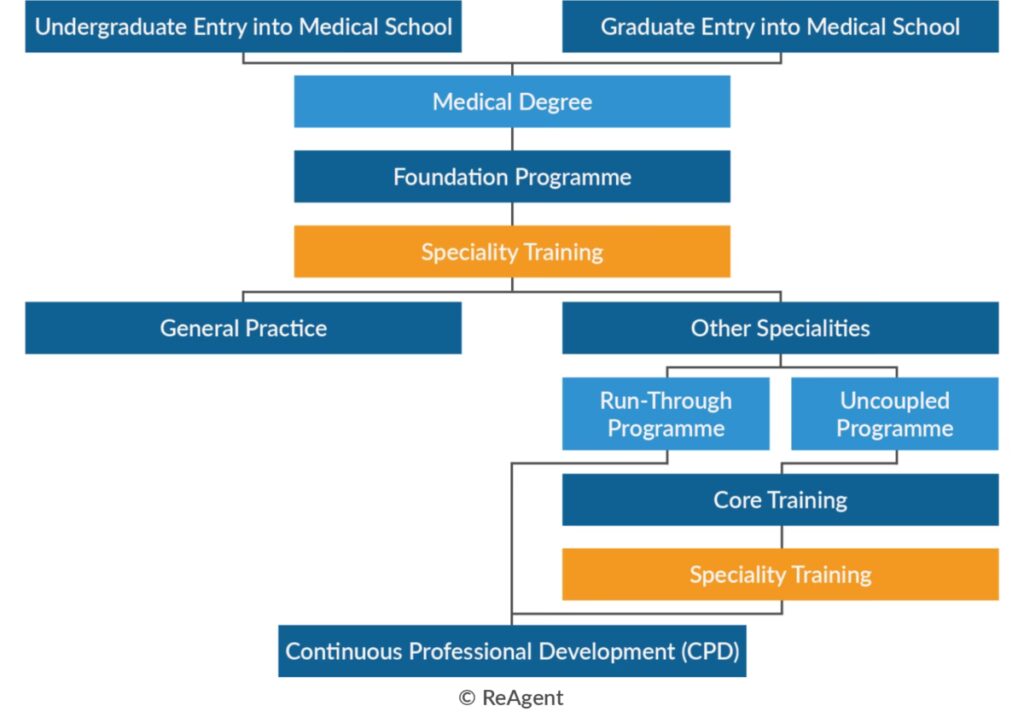 Undergraduate Entry into Medical School
Graduate Entry into Medical School
Medical Degree
Foundation Programme
Speciality Training
General Practice
Other Specialities
Run-Through Programme
Uncoupled Programme
Core Training
Speciality Training
Continuous Professional Development (CPD)
© ReAgent